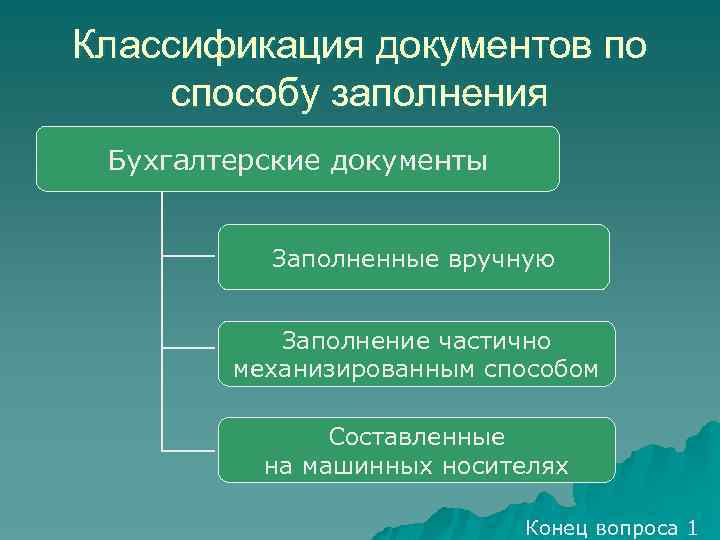 Классификация документов по способу заполнения

Бухгалтерские документы

Заполненные вручную

Заполнение частично механизированным способом

Составленные на машинных носителях

Конец вопроса 1